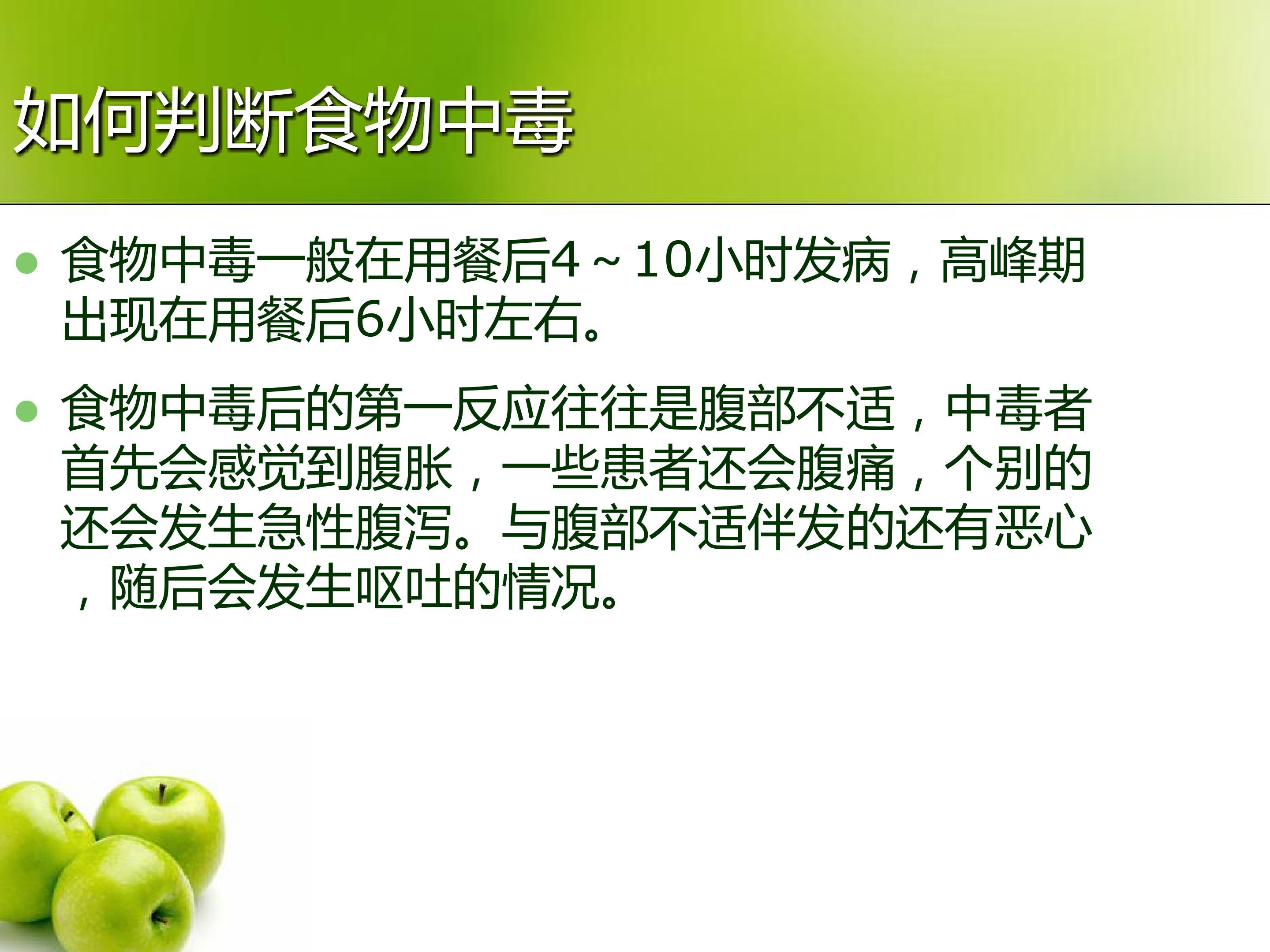 如何判断食物中毒

食物中毒一般在用餐后4～10小时发病，高峰期出现在用餐后6小时左右。

食物中毒后的第一反应往往是腹部不适，中毒者首先会感觉到腹胀，一些患者还会腹痛，个别的还会发生急性腹泻。与腹部不适伴发的还有恶心，随后会发生呕吐的情况。